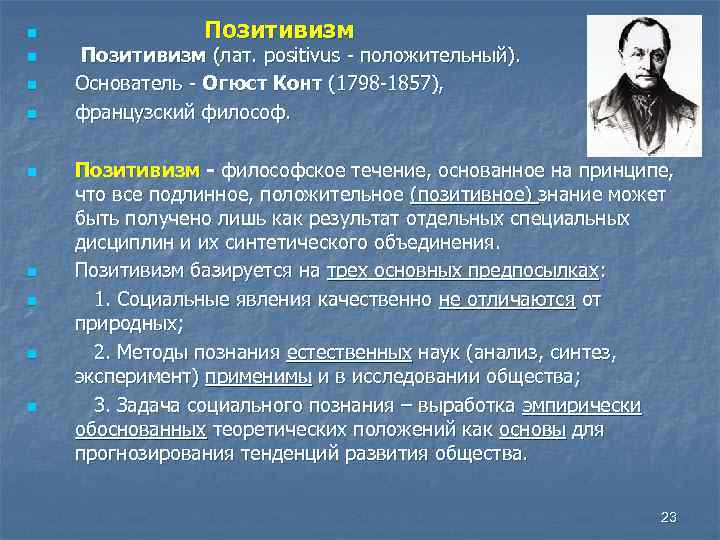 Позитивизм

Позитивизм (лат. positivus - положительный).

Основатель - Огюст Конт (1798-1857),

французский философ.

Позитивизм - философское течение, основанное на принципе, что все подлинное, положительное (позитивное) знание может быть получено лишь как результат отдельных специальных дисциплин и их синтетического объединения.

Позитивизм базируется на трех основных предпосылках:

1. Социальные явления качественно не отличаются от природных;

2. Методы познания естественных наук (анализ, синтез, эксперимент) применимы и в исследовании общества;

3. Задача социального познания – выработка эмпирически обоснованных теоретических положений как основы для прогнозирования тенденций развития общества.

23